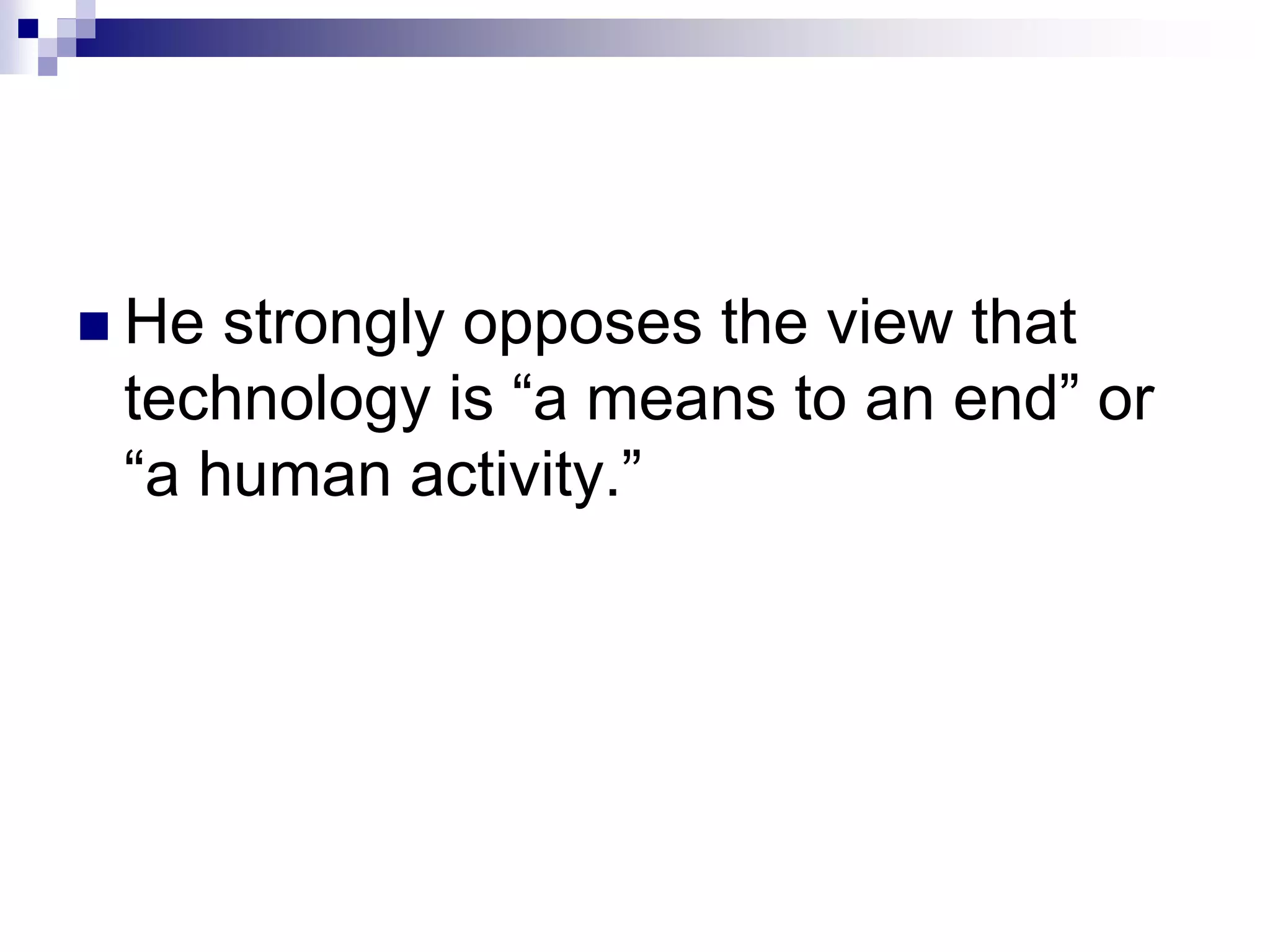 He strongly opposes the view that technology is “a means to an end” or “a human activity.”